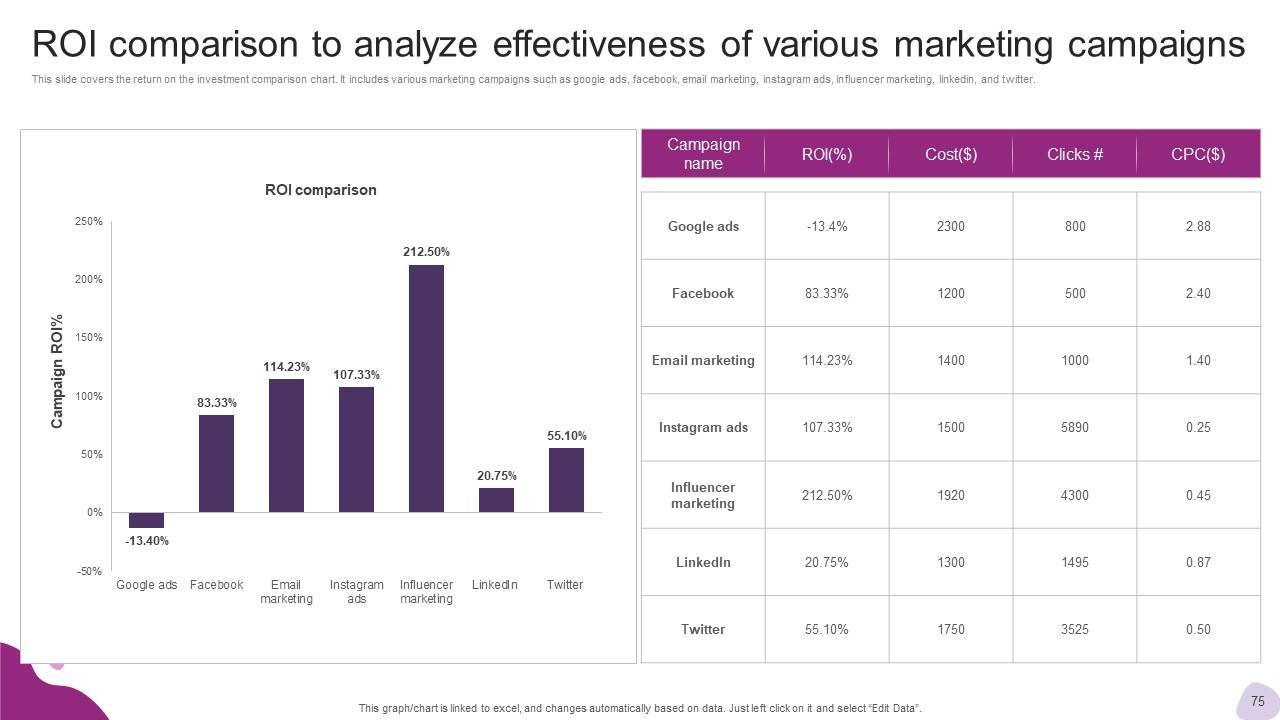 ROI comparison to analyze effectiveness of various marketing campaigns

This slide covers the return on the investment comparison chart. It includes various marketing campaigns such as google ads, facebook, email marketing, instagram ads, influencer marketing, linkedin, and twitter.

ROI comparison

Campaign ROI%

250%
200%
150%
100%
50%
0%
-50%

-13.40%
83.33%
114.23%
107.33%
212.50%
20.75%
55.10%

Google ads
Facebook
Email marketing
Instagram ads
Influencer marketing
LinkedIn
Twitter

| Campaign name | ROI(%) | Cost($) | Clicks # | CPC($) |
|---|---|---|---|---|
| Google ads | -13.4% | 2300 | 800 | 2.88 |
| Facebook | 83.33% | 1200 | 500 | 2.40 |
| Email marketing | 114.23% | 1400 | 1000 | 1.40 |
| Instagram ads | 107.33% | 1500 | 5890 | 0.25 |
| Influencer marketing | 212.50% | 1920 | 4300 | 0.45 |
| LinkedIn | 20.75% | 1300 | 1495 | 0.87 |
| Twitter | 55.10% | 1750 | 3525 | 0.50 |

This graph/chart is linked to excel, and changes automatically based on data. Just left click on it and select "Edit Data".

75